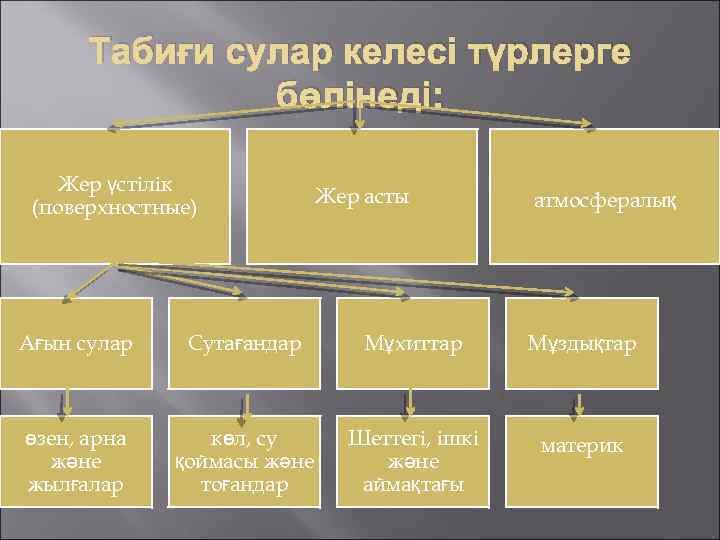 Табиғи сулар келесі түрлерге бөлінеді:

Жер үстілік (поверхностные)

Жер асты

атмосфералық

Ағын сулар

Сутағандар

Мұхиттар

Мұздықтар

өзен, арна және жылғалар

көл, су қоймасы және тоғандар

Шеттегі, ішкі және аймақтағы

материк